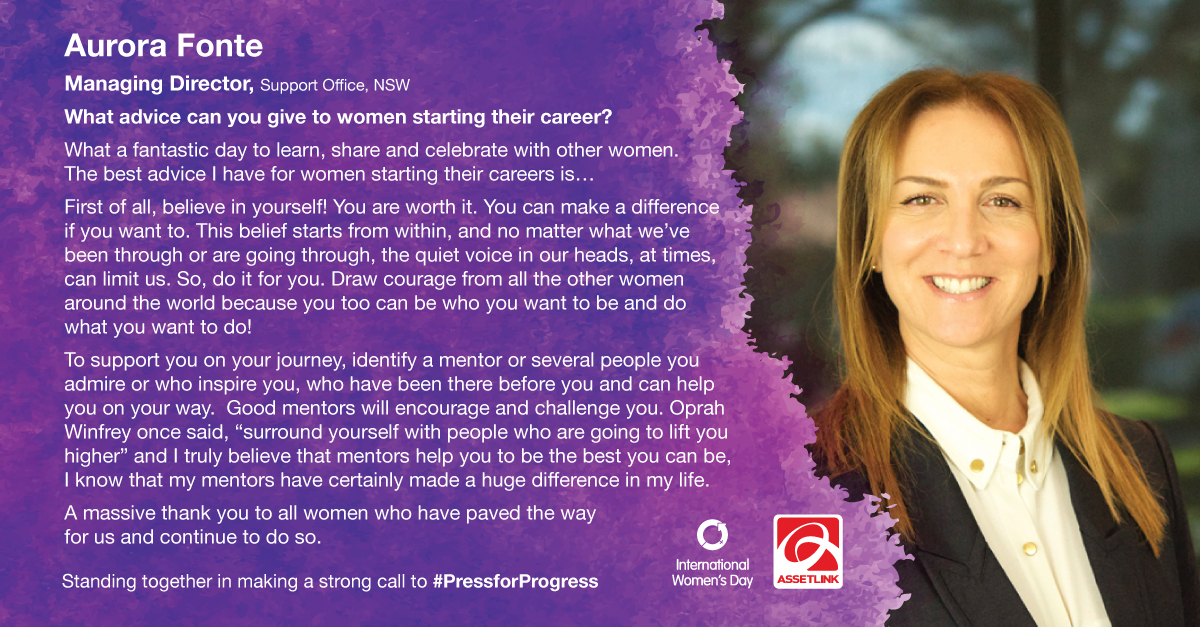 Aurora Fonte

Managing Director, Support Office, NSW

What advice can you give to women starting their career?

What a fantastic day to learn, share and celebrate with other women. The best advice I have for women starting their careers is…

First of all, believe in yourself! You are worth it. You can make a difference if you want to. This belief starts from within, and no matter what we've been through or are going through, the quiet voice in our heads, at times, can limit us. So, do it for you. Draw courage from all the other women around the world because you too can be who you want to be and do what you want to do!

To support you on your journey, identify a mentor or several people you admire or who inspire you, who have been there before you and can help you on your way. Good mentors will encourage and challenge you. Oprah Winfrey once said, "surround yourself with people who are going to lift you higher" and I truly believe that mentors help you to be the best you can be, I know that my mentors have certainly made a huge difference in my life.

A massive thank you to all women who have paved the way for us and continue to do so.

Standing together in making a strong call to #PressforProgress

International Women's Day

ASSETLINK